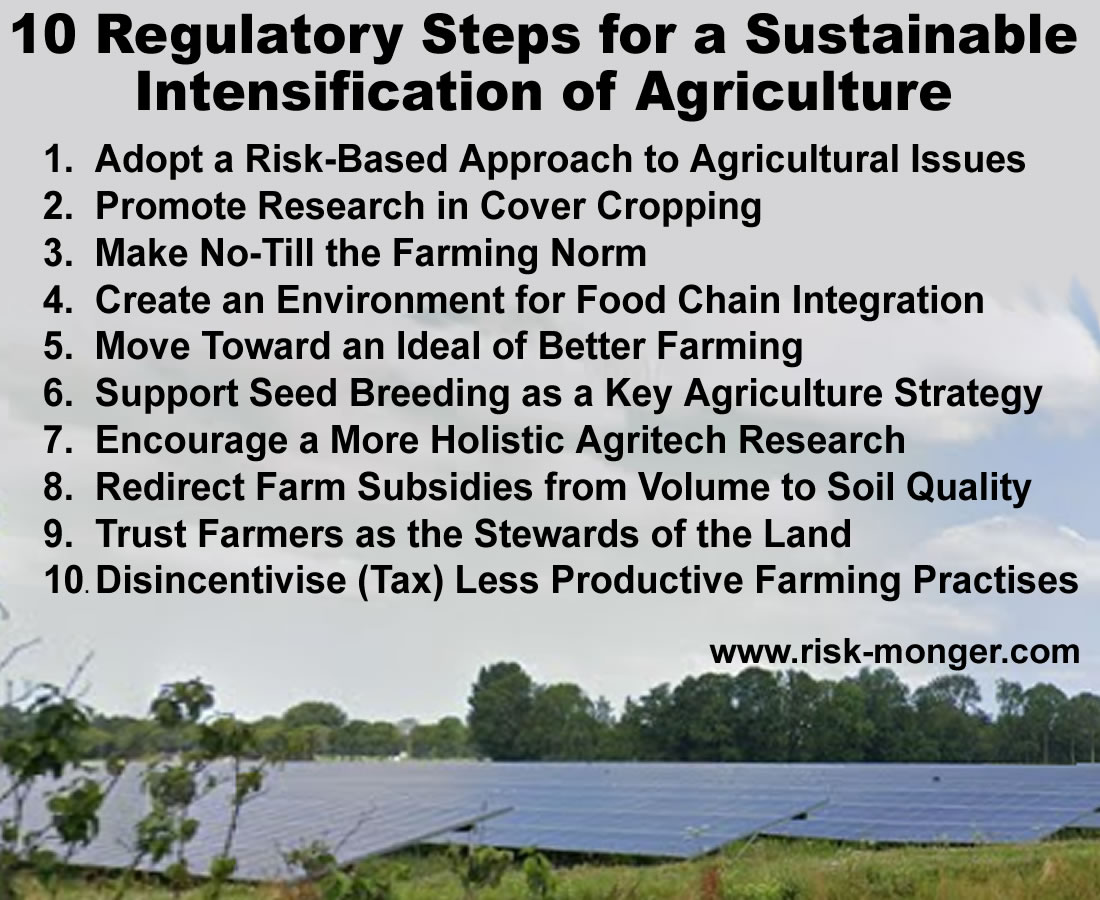 10 Regulatory Steps for a Sustainable Intensification of Agriculture

1. Adopt a Risk-Based Approach to Agricultural Issues
2. Promote Research in Cover Cropping
3. Make No-Till the Farming Norm
4. Create an Environment for Food Chain Integration
5. Move Toward an Ideal of Better Farming
6. Support Seed Breeding as a Key Agriculture Strategy
7. Encourage a More Holistic Agritech Research
8. Redirect Farm Subsidies from Volume to Soil Quality
9. Trust Farmers as the Stewards of the Land
10. Disincentivise (Tax) Less Productive Farming Practises

www.risk-monger.com